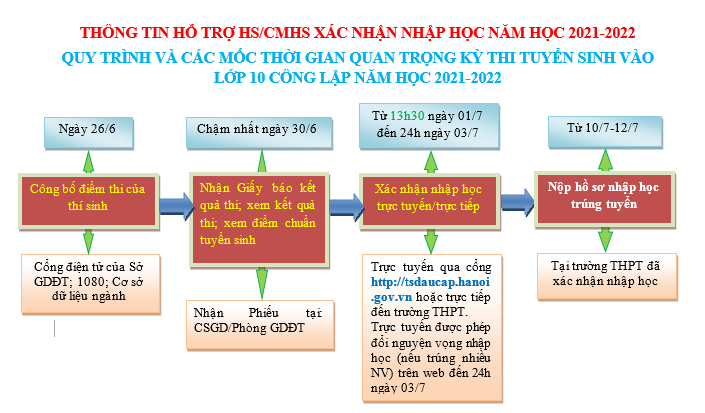 THÔNG TIN HỖ TRỢ HS/CMHS XÁC NHẬN NHẬP HỌC NĂM HỌC 2021-2022

QUY TRÌNH VÀ CÁC MỐC THỜI GIAN QUAN TRỌNG KỲ THI TUYỂN SINH VÀO LỚP 10 CÔNG LẬP NĂM HỌC 2021-2022

Ngày 26/6

Công bố điểm thi của thí sinh

Cổng điện tử của Sở GDĐT; 1080; Cơ sở dữ liệu ngành

Chậm nhất ngày 30/6

Nhận Giấy báo kết quả thi; xem kết quả thi; xem điểm chuẩn tuyển sinh

Nhận Phiếu tại CSGD/Phòng GDĐT

Từ 13h30 ngày 01/7 đến 24h ngày 03/7

Xác nhận nhập học trực tuyến/trực tiếp

Trực tuyến qua cổng http://tsdaucap.hanoi.gov.vn hoặc trực tiếp đến trường THPT. Trực tuyến được phép đổi nguyện vọng nhập học (nếu trúng nhiều NV) trên web đến 24h ngày 03/7

Từ 10/7-12/7

Nộp hồ sơ nhập học trúng tuyển

Tại trường THPT đã xác nhận nhập học